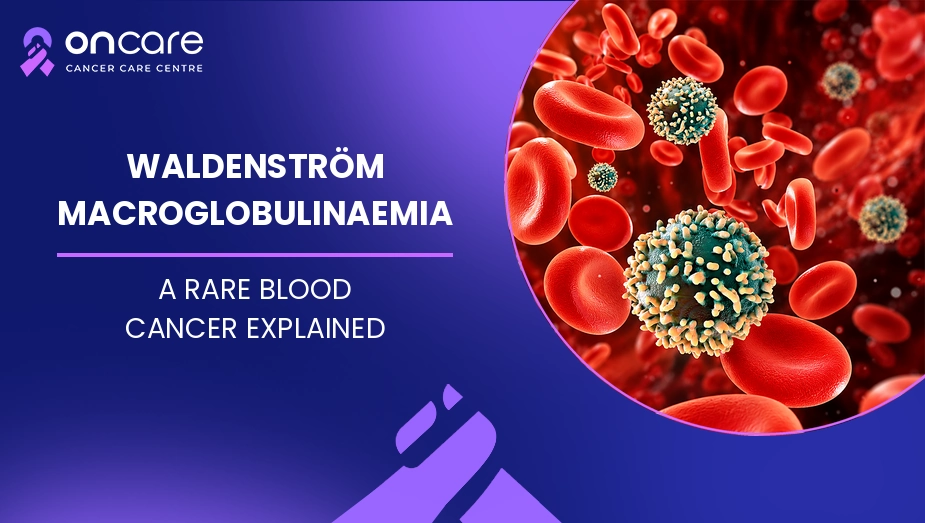 oncare
CANCER CARE CENTRE

WALDENSTRÖM MACROGLOBULINAEMIA

A RARE BLOOD CANCER EXPLAINED